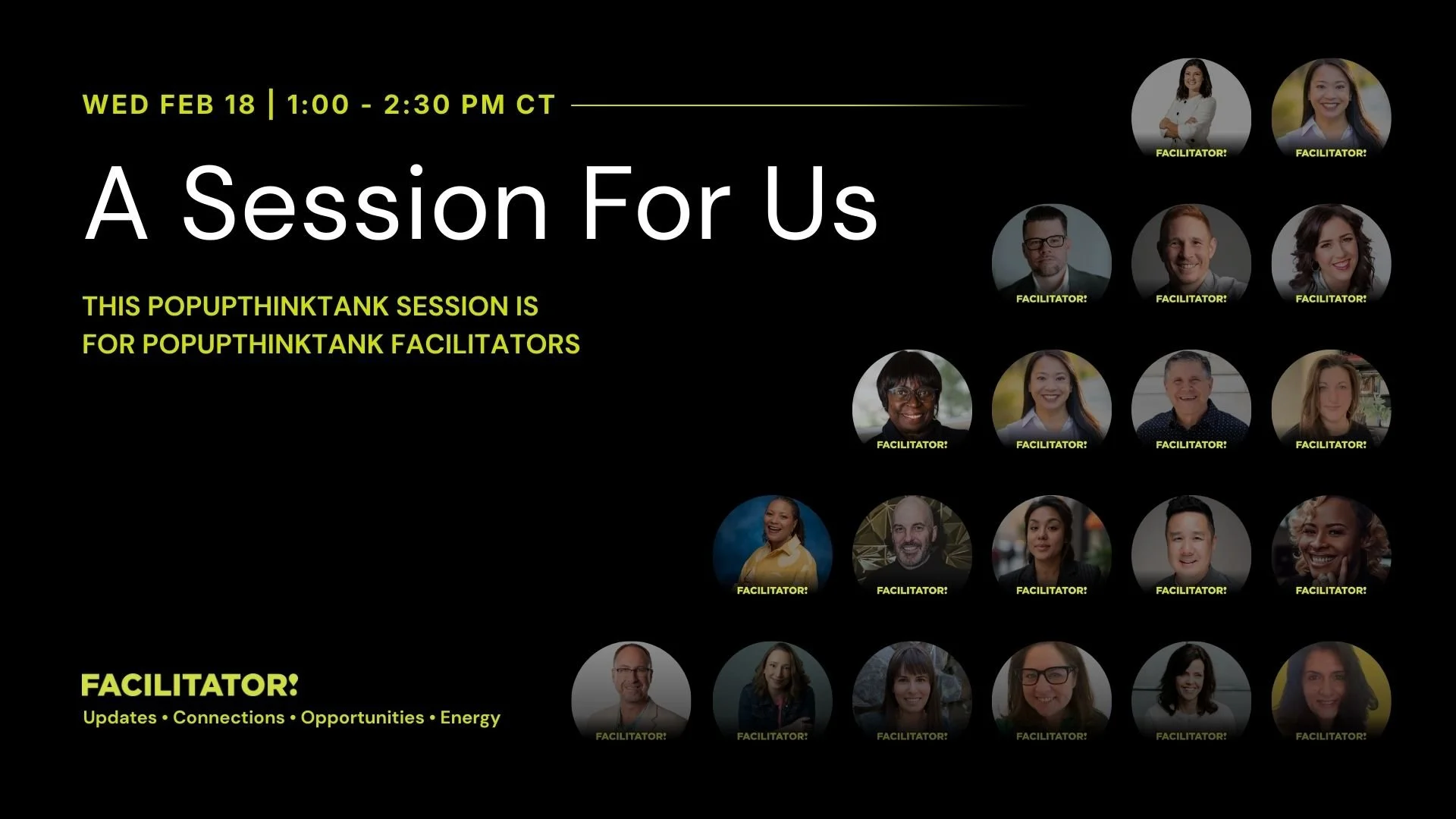 WED FEB 18 | 1:00 - 2:30 PM CT

A Session For Us

THIS POPUPTHINKTANK SESSION IS FOR POPUPTHINKTANK FACILITATORS

FACILITATOR!
Updates • Connections • Opportunities • Energy

FACILITATOR!
FACILITATOR!
FACILITATOR!
FACILITATOR!
FACILITATOR!
FACILITATOR!
FACILITATOR!
FACILITATOR!
FACILITATOR!
FACILITATOR!
FACILITATOR!
FACILITATOR!
FACILITATOR!
FACILITATOR!
FACILITATOR!
FACILITATOR!
FACILITATOR!
FACILITATOR!
FACILITATOR!
FACILITATOR!